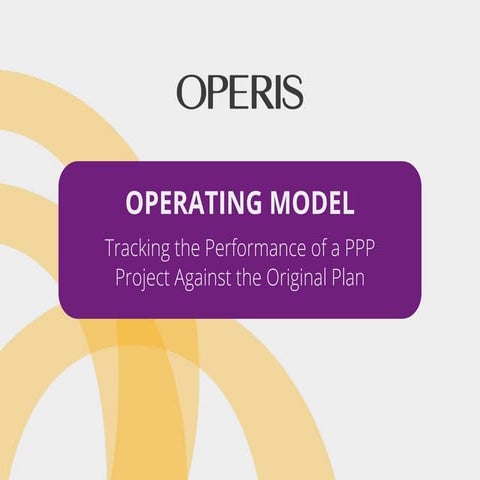 OPERIS

OPERATING MODEL

Tracking the Performance of a PPP Project Against the Original Plan